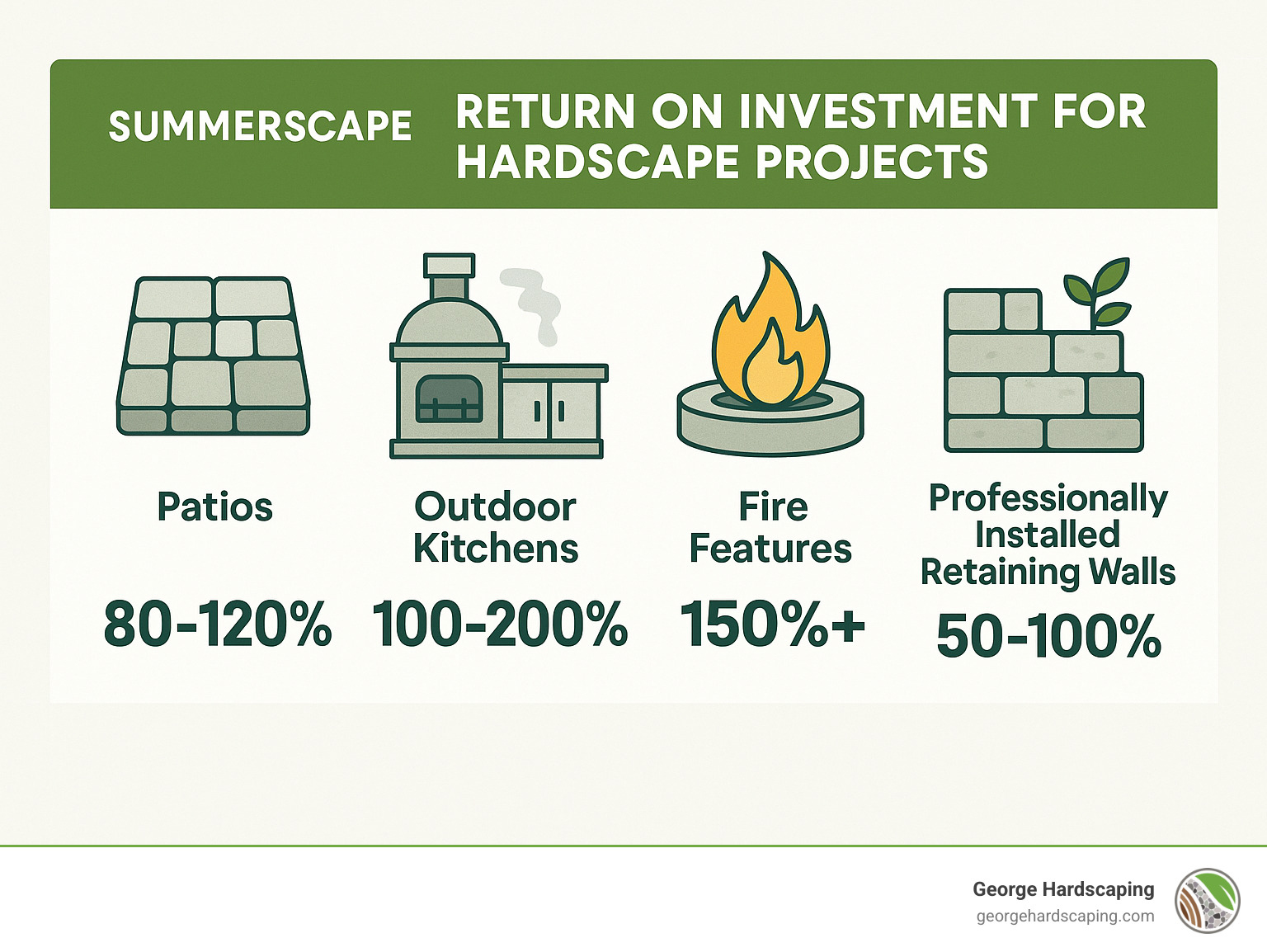 SUMMERSCAPE RETURN ON INVESTMENT FOR HARDSCAPE PROJECTS

Patios
80-120%

Outdoor Kitchens
100-200%

Fire Features
150%+

Professionally Installed Retaining Walls
50-100%

George Hardscaping
georgehardscaping.com